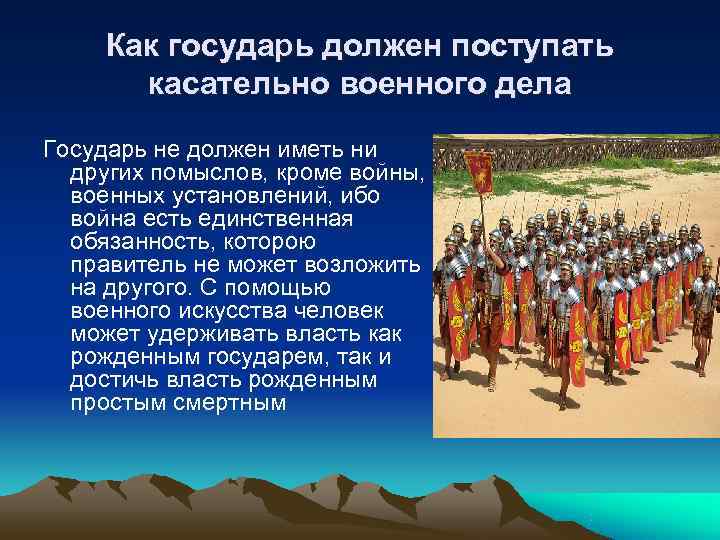 Как государь должен поступать касательно военного дела

Государь не должен иметь ни других помыслов, кроме войны, военных установлений, ибо война есть единственная обязанность, которою правитель не может возложить на другого. С помощью военного искусства человек может удерживать власть как рожденным государем, так и достичь власть рожденным простым смертным